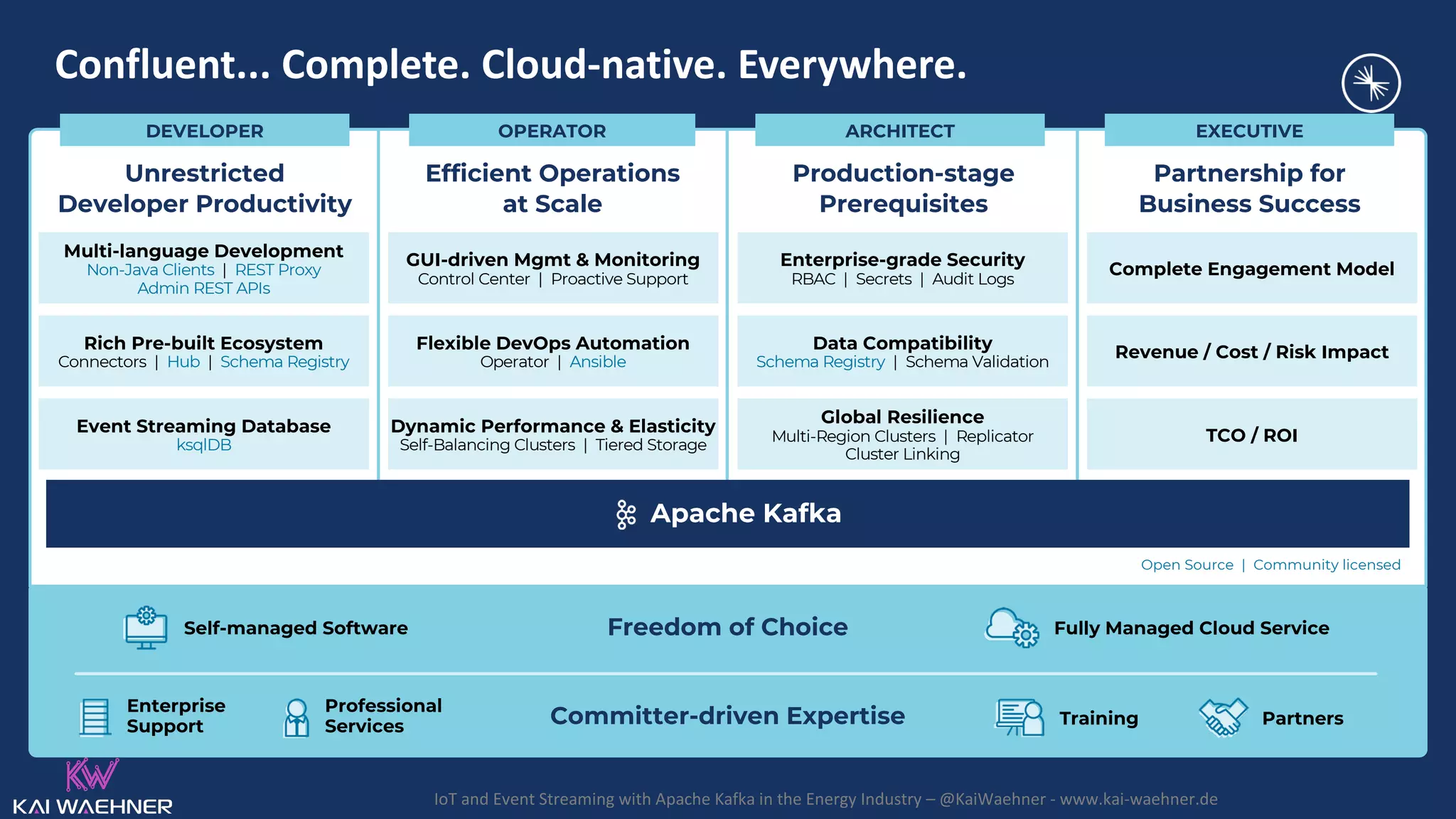 Confluent... Complete. Cloud-native. Everywhere.

DEVELOPER

Unrestricted Developer Productivity

Multi-language Development
Non-Java Clients | REST Proxy
Admin REST APIs

Rich Pre-built Ecosystem
Connectors | Hub | Schema Registry

Event Streaming Database
ksqlDB

OPERATOR

Efficient Operations at Scale

GUI-driven Mgmt & Monitoring
Control Center | Proactive Support

Flexible DevOps Automation
Operator | Ansible

Dynamic Performance & Elasticity
Self-Balancing Clusters | Tiered Storage

ARCHITECT

Production-stage Prerequisites

Enterprise-grade Security
RBAC | Secrets | Audit Logs

Data Compatibility
Schema Registry | Schema Validation

Global Resilience
Multi-Region Clusters | Replicator
Cluster Linking

EXECUTIVE

Partnership for Business Success

Complete Engagement Model

Revenue / Cost / Risk Impact

TCO / ROI

Apache Kafka

Open Source | Community licensed

Self-managed Software

Freedom of Choice

Fully Managed Cloud Service

Enterprise Support

Professional Services

Committer-driven Expertise

Training

Partners

KW
KAI WAEHNER

IoT and Event Streaming with Apache Kafka in the Energy Industry – @KaiWaehner - www.kai-waehner.de